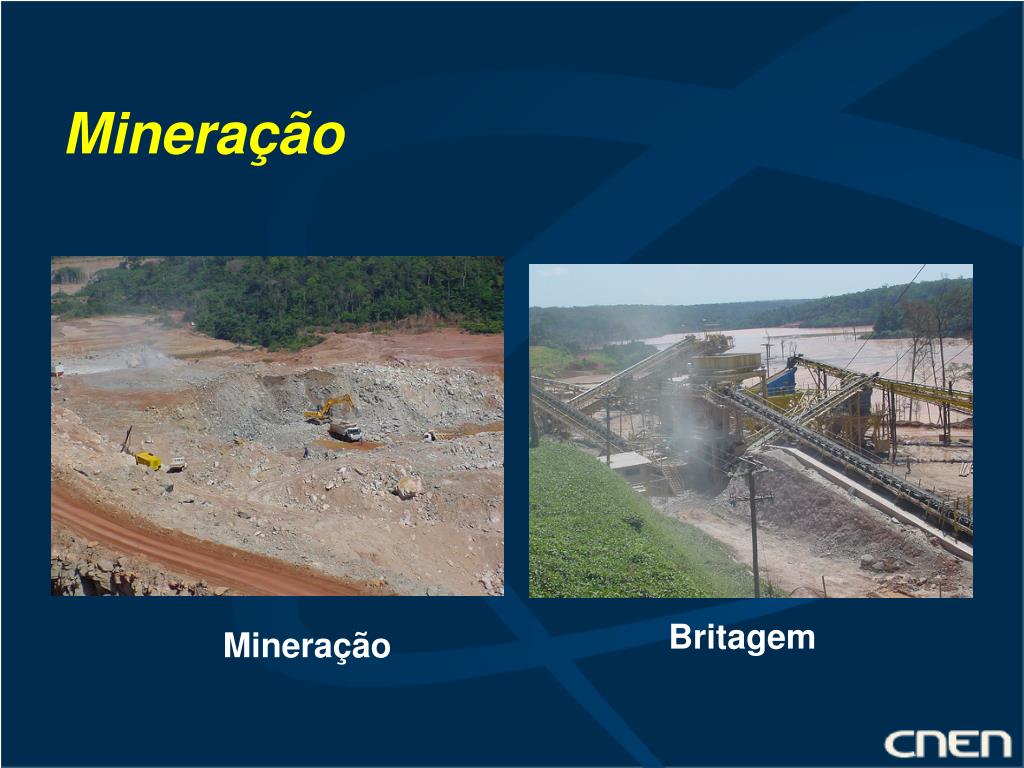 Mineração

Mineração

Britagem

CNEN